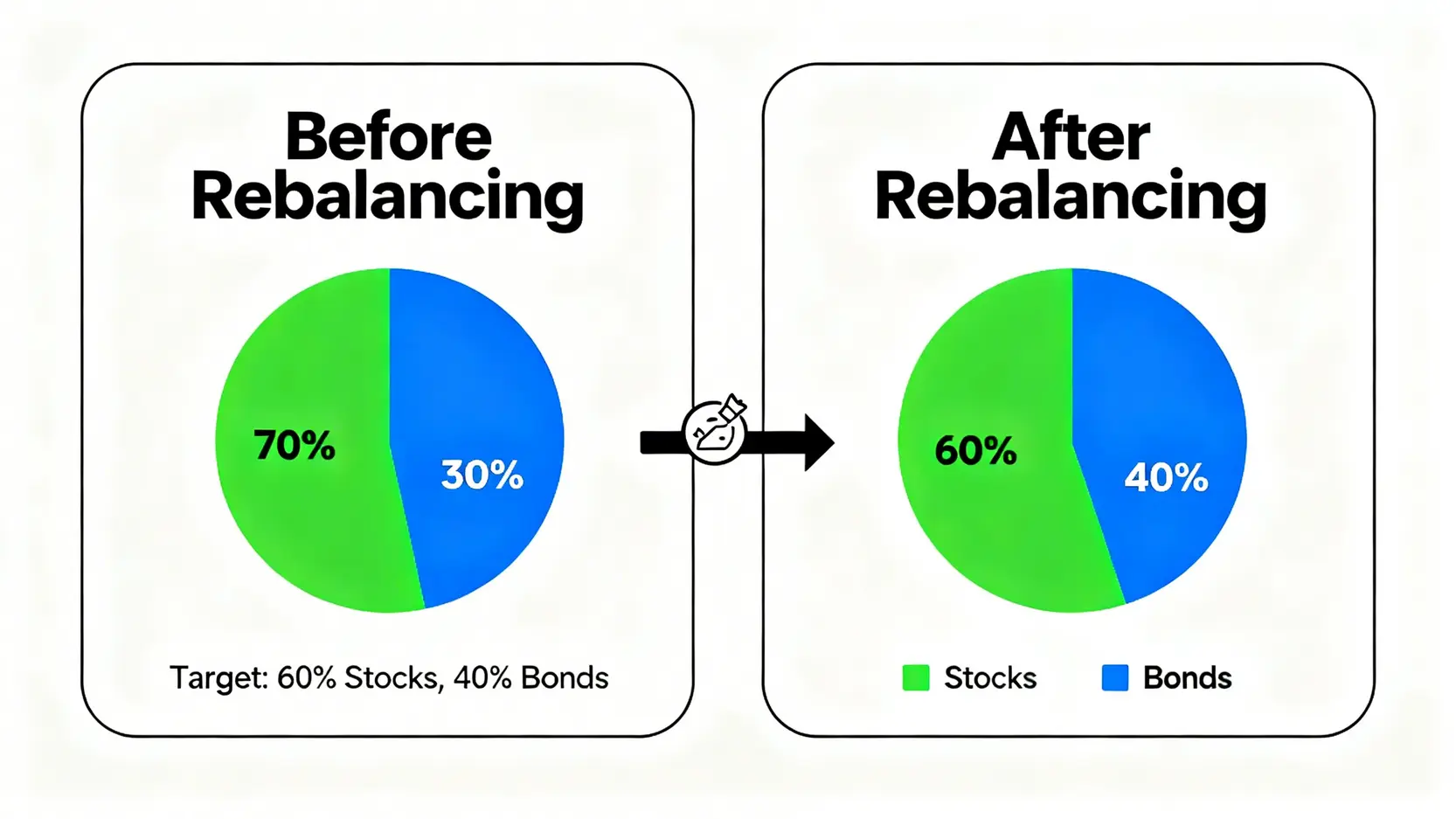 Before Rebalancing

70%

30%

Target: 60% Stocks, 40% Bonds

After Rebalancing

60%

40%

Stocks Bonds